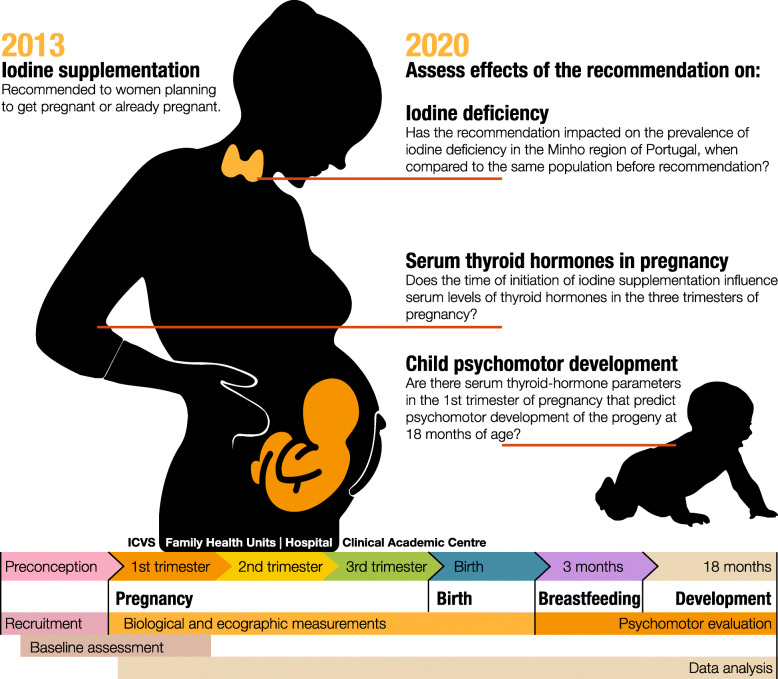 2013
Iodine supplementation
Recommended to women planning to get pregnant or already pregnant.

2020
Assess effects of the recommendation on:

Iodine deficiency
Has the recommendation impacted on the prevalence of iodine deficiency in the Minho region of Portugal, when compared to the same population before recommendation?

Serum thyroid hormones in pregnancy
Does the time of initiation of iodine supplementation influence serum levels of thyroid hormones in the three trimesters of pregnancy?

Child psychomotor development
Are there serum thyroid-hormone parameters in the 1st trimester of pregnancy that predict psychomotor development of the progeny at 18 months of age?

ICVS Family Health Units | Hospital Clinical Academic Centre

Preconception 1st trimester 2nd trimester 3rd trimester Birth 3 months 18 months

Pregnancy Birth Breastfeeding Development

Recruitment Biological and ecographic measurements Psychomotor evaluation

Baseline assessment

Data analysis